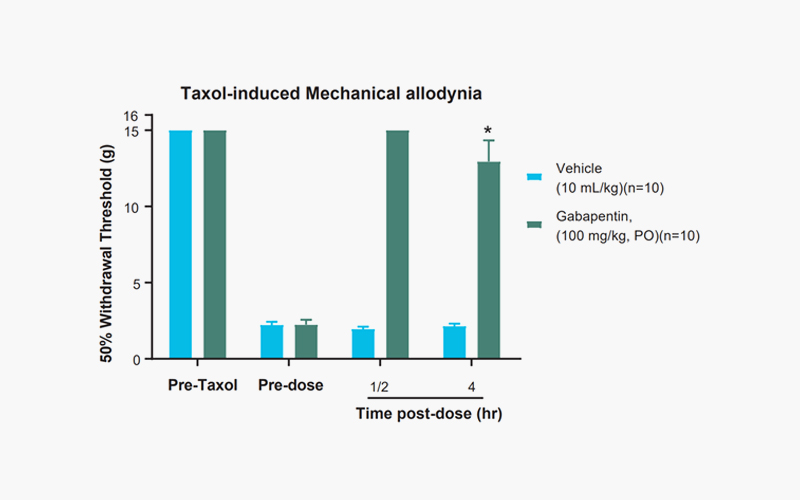 Taxol-induced Mechanical allodynia

50% Withdrawal Threshold (g)

16
15
10
5
0

*

Pre-Taxol
Pre-dose
1/2
4
Time post-dose (hr)

Vehicle
(10 mL/kg)(n=10)

Gabapentin,
(100 mg/kg, PO)(n=10)